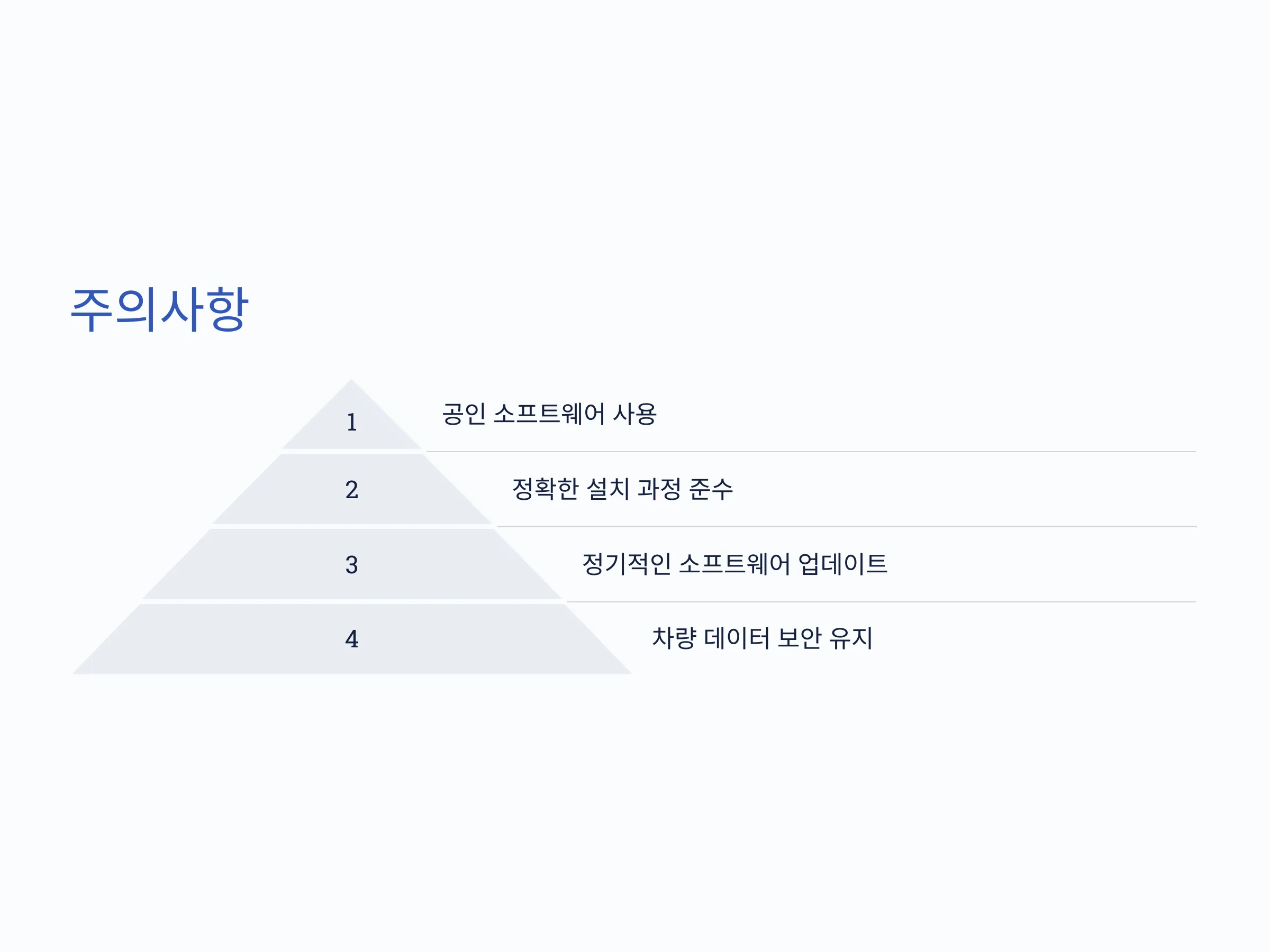 주의사항

1

공인 소프트웨어 사용

2

정확한 설치 과정 준수

3

정기적인 소프트웨어 업데이트

4

차량 데이터 보안 유지